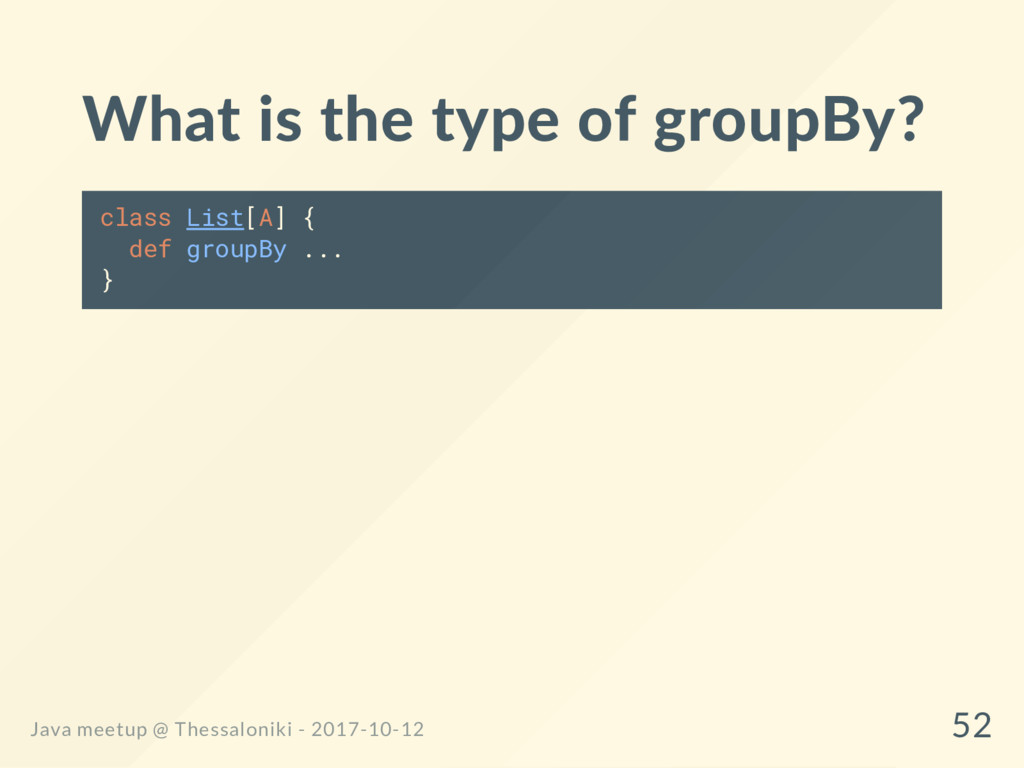 What is the type of groupBy?

class List[A] {
  def groupBy ...
}

Java meetup @ Thessaloniki - 2017-10-12

52